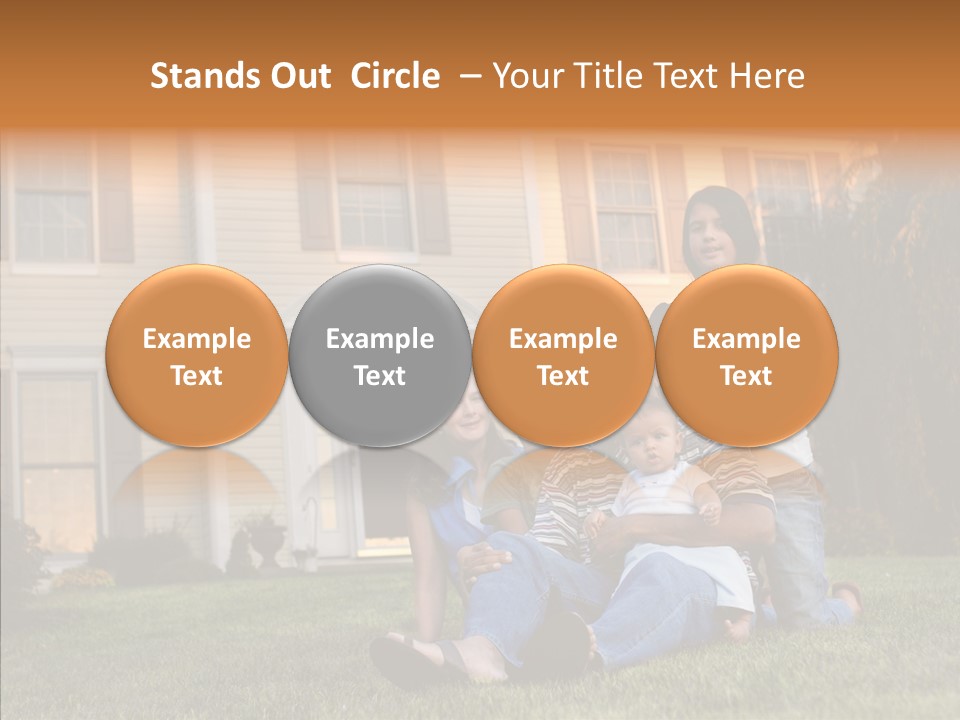 Stands Out  Circle  – Your Title Text Here

Example Text

Example Text

Example Text

Example Text